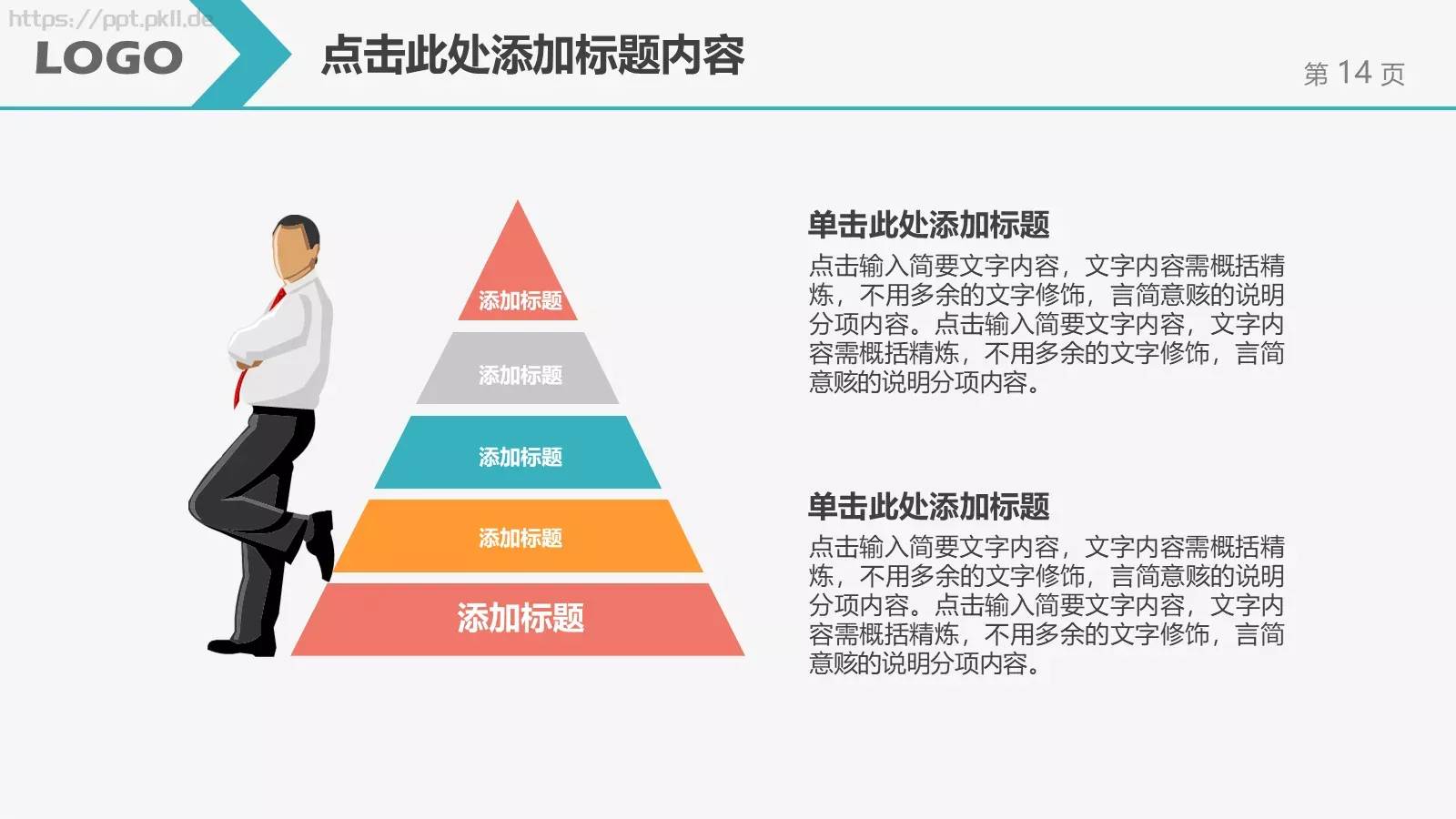 https://ppt.pkll.de

LOGO

点击此处添加标题内容

第 14 页

添加标题

添加标题

添加标题

添加标题

添加标题

单击此处添加标题

点击输入简要文字内容，文字内容需概括精炼，不用多余的文字修饰，言简意赅的说明分项内容。点击输入简要文字内容，文字内容需概括精炼，不用多余的文字修饰，言简意赅的说明分项内容。

单击此处添加标题

点击输入简要文字内容，文字内容需概括精炼，不用多余的文字修饰，言简意赅的说明分项内容。点击输入简要文字内容，文字内容需概括精炼，不用多余的文字修饰，言简意赅的说明分项内容。